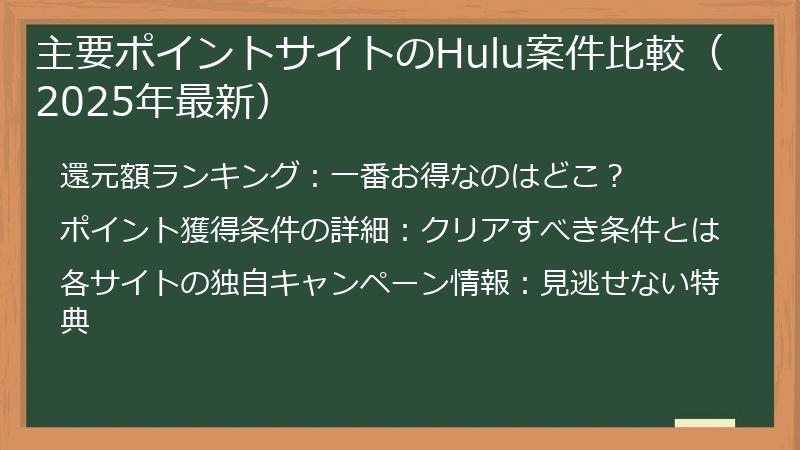 主要ポイントサイトのHulu案件比較（2025年最新）

還元額ランキング：一番お得なのはどこ？

ポイント獲得条件の詳細：クリアすべき条件とは

各サイトの独自キャンペーン情報：見逃せない特典